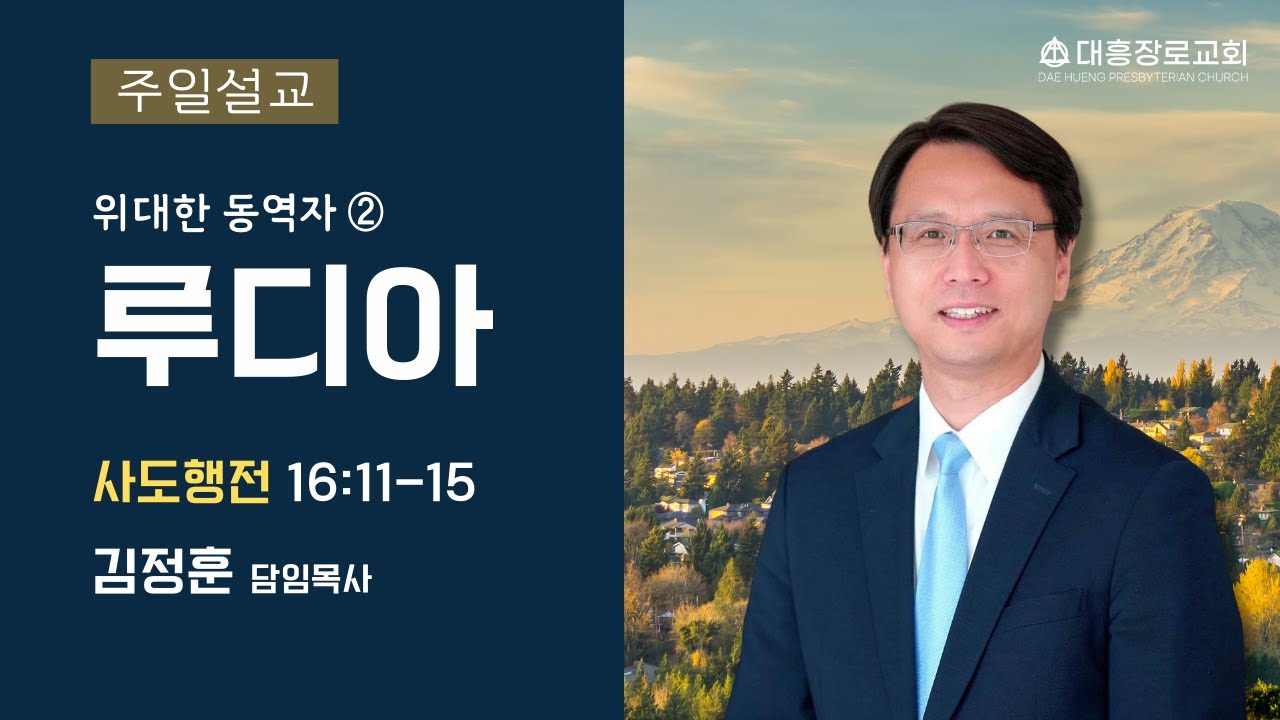 주일설교

위대한 동역자 ②

루디아

사도행전 16:11-15

김정훈 담임목사

대흥장로교회
DAE HUENG PRESBYTERIAN CHURCH